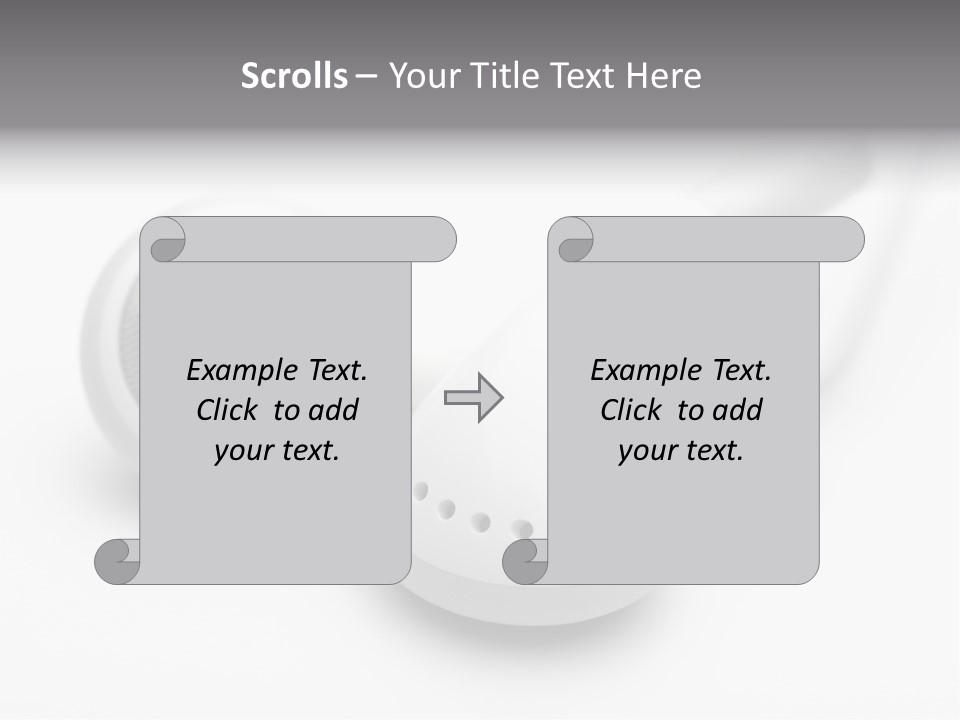 Scrolls – Your Title Text Here

Example Text. Click to add your text.

Example Text. Click to add your text.